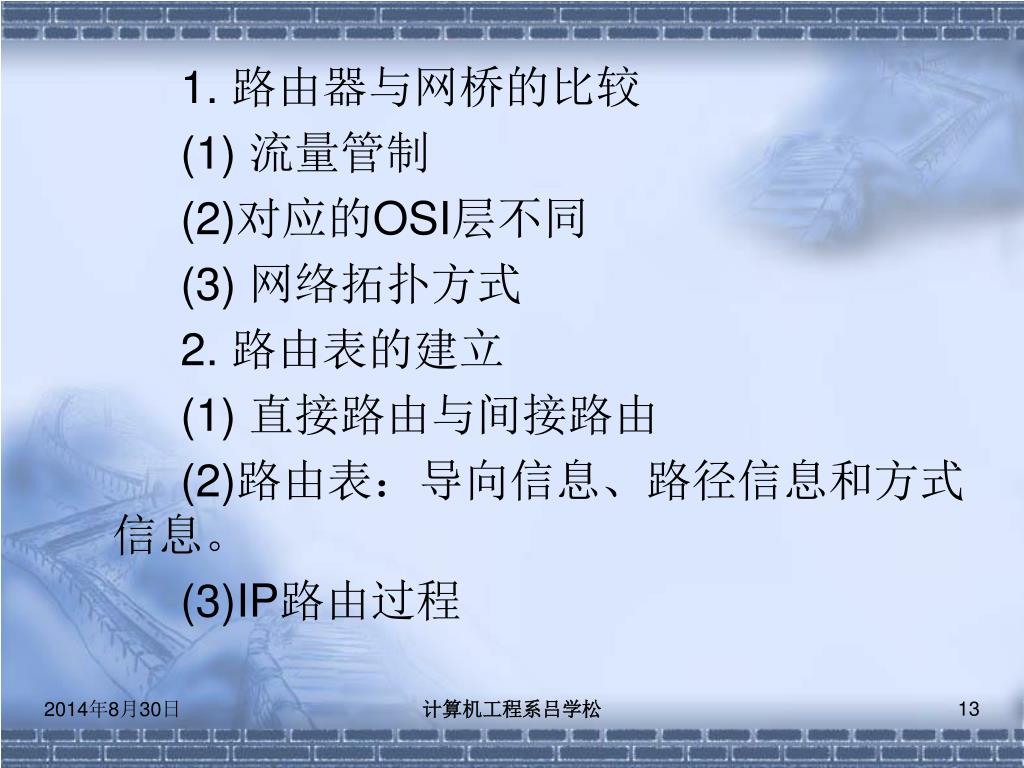 1. 路由器与网桥的比较

(1) 流量管制

(2)对应的OSI层不同

(3) 网络拓扑方式

2. 路由表的建立

(1) 直接路由与间接路由

(2)路由表：导向信息、路径信息和方式信息。

(3)IP路由过程

2014年8月30日

计算机工程系吕学松

13